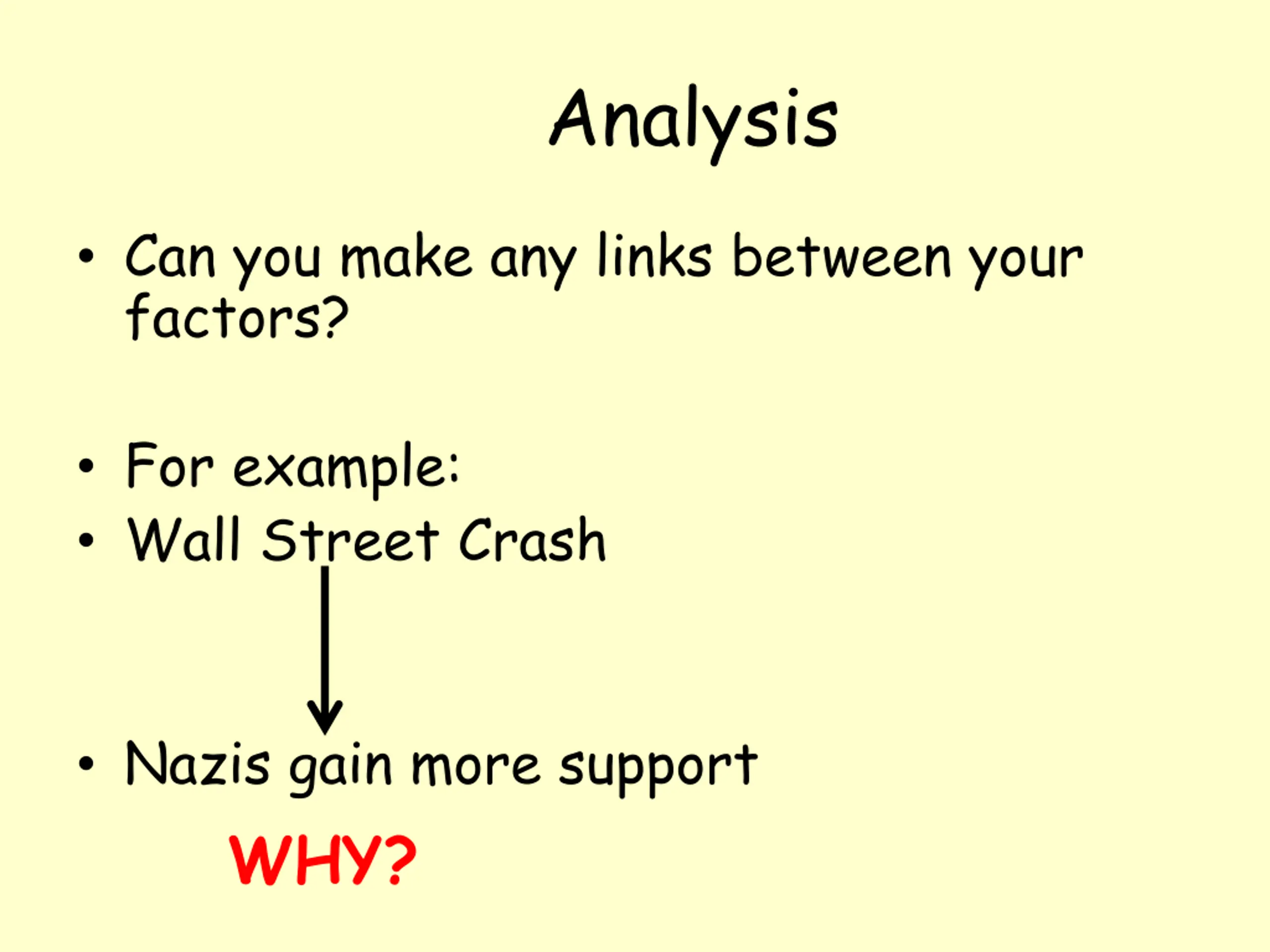 Analysis

• Can you make any links between your factors?

• For example:
• Wall Street Crash

• Nazis gain more support

WHY?